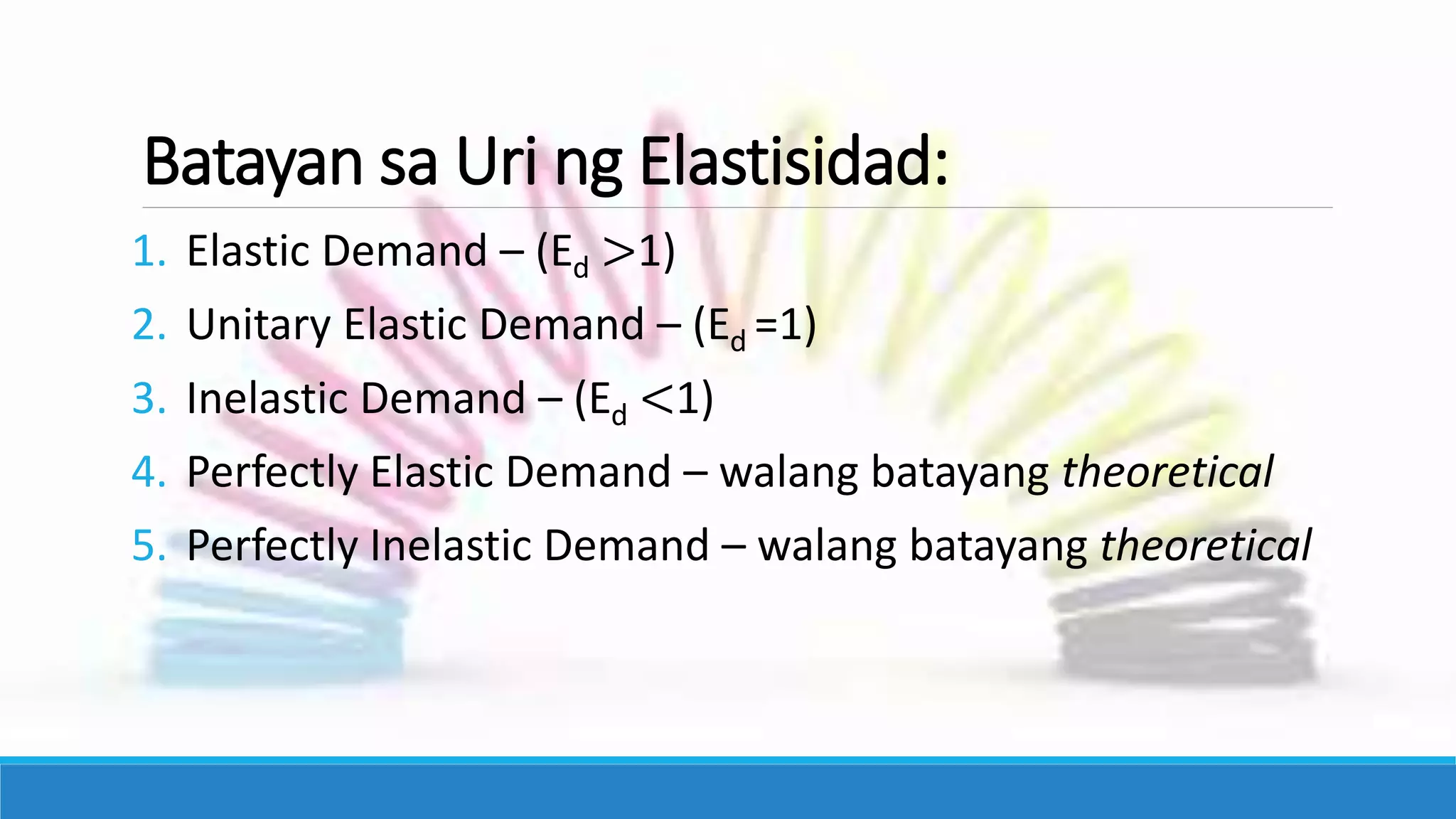 Batayan sa Uri ng Elastisidad:

1. Elastic Demand – ($E_d > 1$)
2. Unitary Elastic Demand – ($E_d = 1$)
3. Inelastic Demand – ($E_d < 1$)
4. Perfectly Elastic Demand – walang batayang theoretical
5. Perfectly Inelastic Demand – walang batayang theoretical